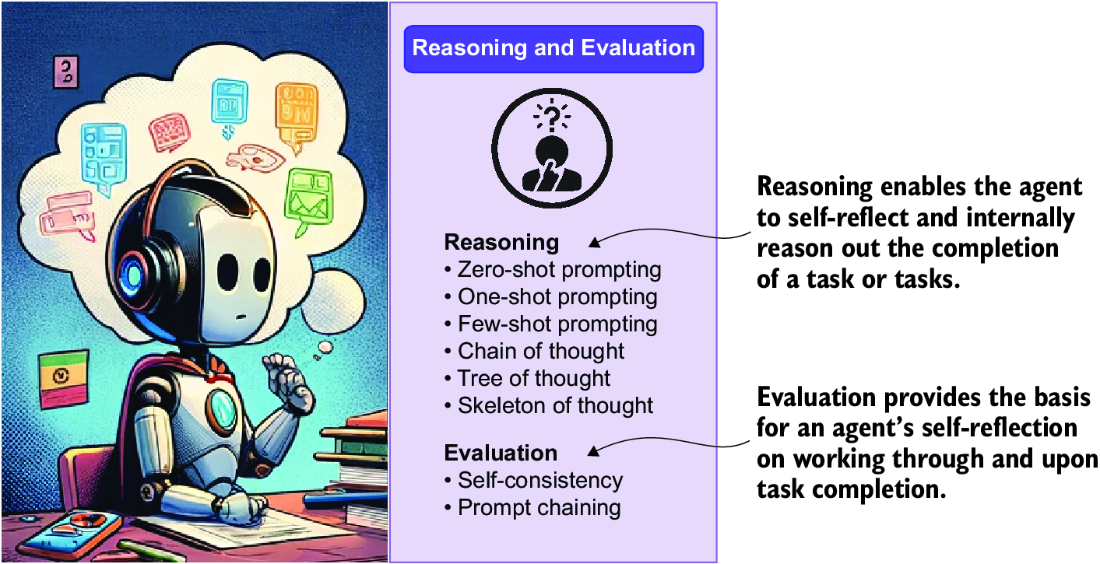 Reasoning and Evaluation

Reasoning
• Zero-shot prompting
• One-shot prompting
• Few-shot prompting
• Chain of thought
• Tree of thought
• Skeleton of thought

Evaluation
• Self-consistency
• Prompt chaining

Reasoning enables the agent to self-reflect and internally reason out the completion of a task or tasks.

Evaluation provides the basis for an agent's self-reflection on working through and upon task completion.